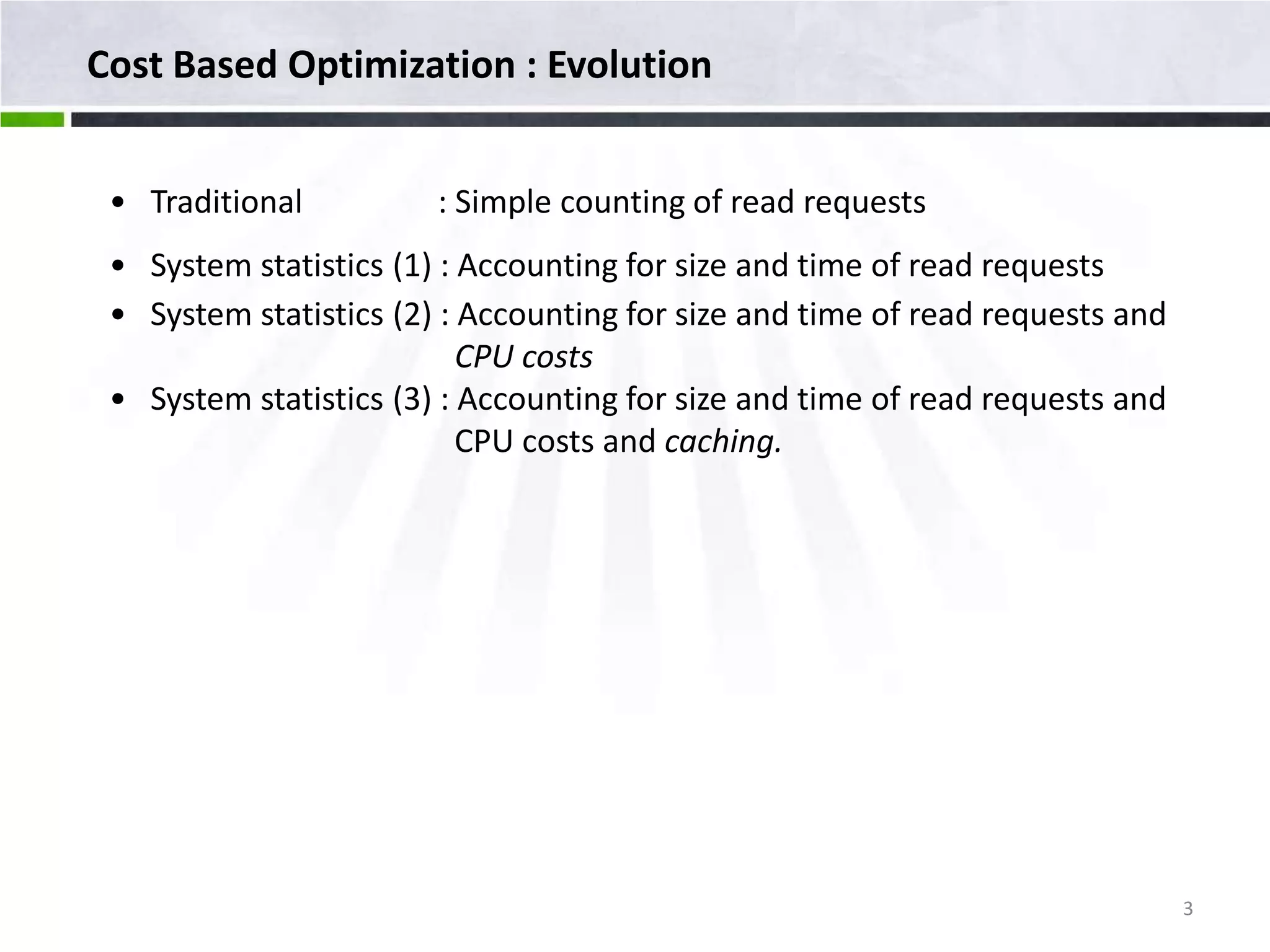 Cost Based Optimization : Evolution

• Traditional : Simple counting of read requests

• System statistics (1) : Accounting for size and time of read requests

• System statistics (2) : Accounting for size and time of read requests and CPU costs

• System statistics (3) : Accounting for size and time of read requests and CPU costs and caching.

3